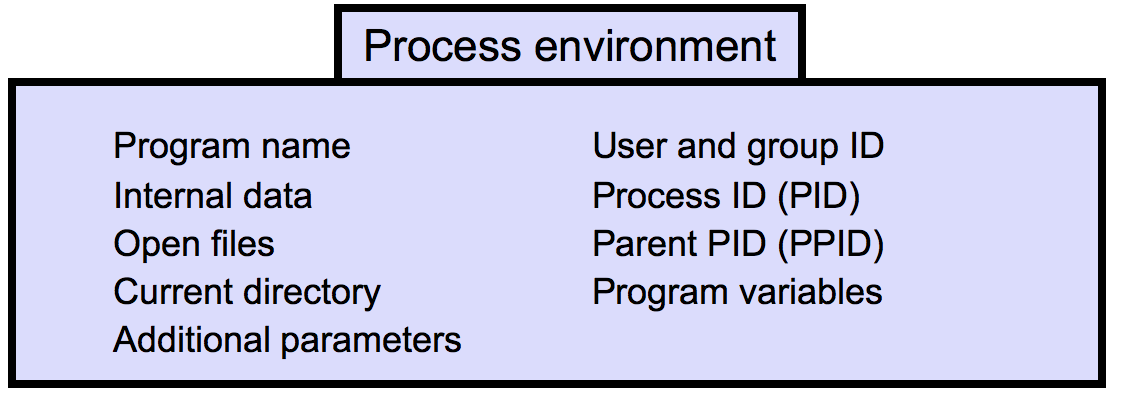 Process environment

Program name
Internal data
Open files
Current directory
Additional parameters

User and group ID
Process ID (PID)
Parent PID (PPID)
Program variables